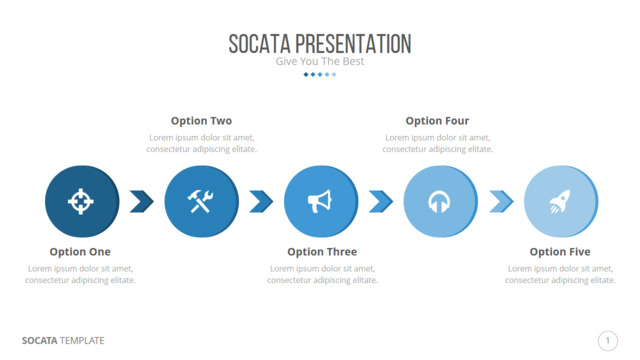 SOCATA PRESENTATION
Give You The Best

Option Two
Lorem ipsum dolor sit amet, consectetur adipiscing elitate.

Option Four
Lorem ipsum dolor sit amet, consectetur adipiscing elitate.

Option One
Lorem ipsum dolor sit amet, consectetur adipiscing elitate.

Option Three
Lorem ipsum dolor sit amet, consectetur adipiscing elitate.

Option Five
Lorem ipsum dolor sit amet, consectetur adipiscing elitate.

SOCATA TEMPLATE

1